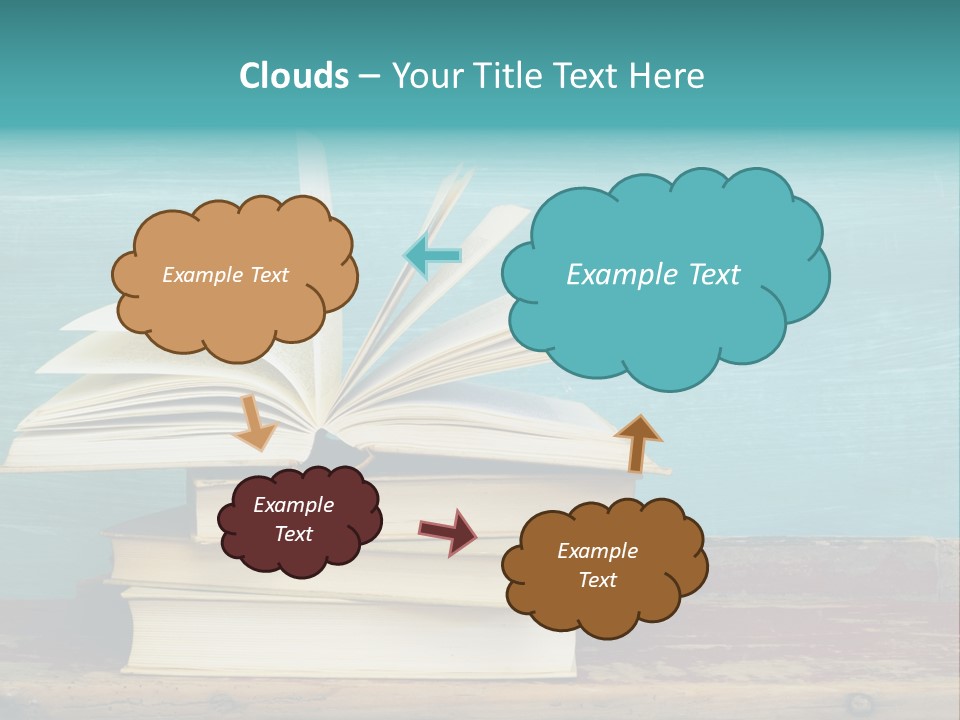 Clouds – Your Title Text Here

Example Text

Example Text

Example Text

Example Text